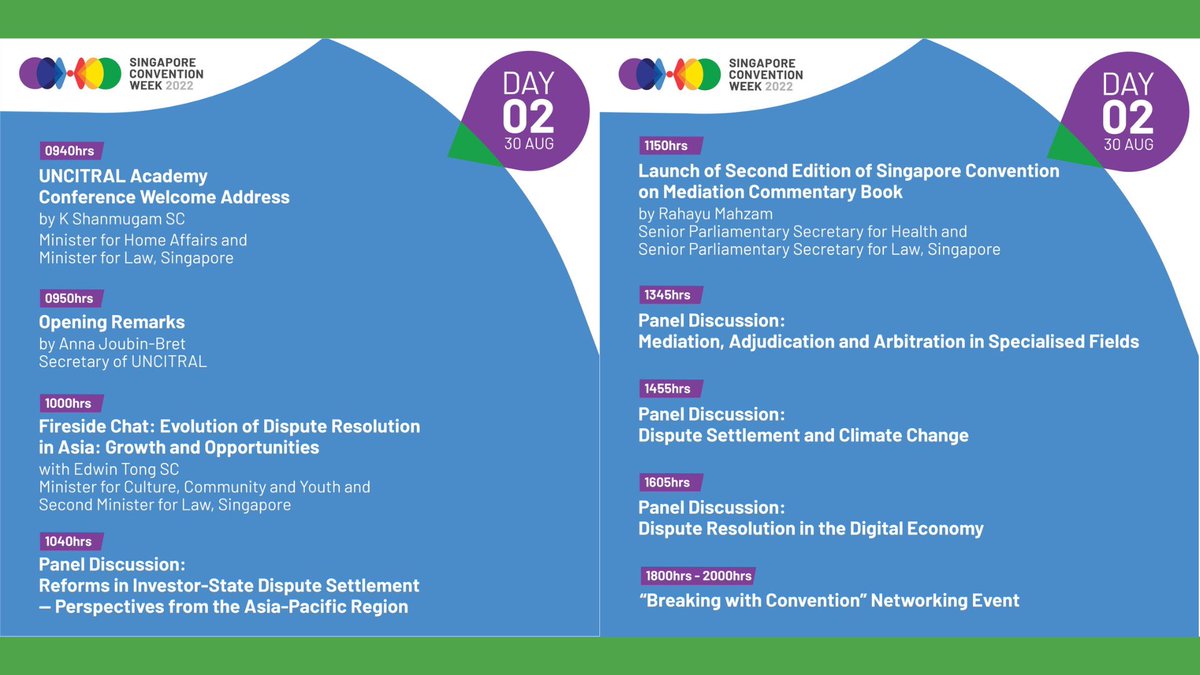 SINGAPORE CONVENTION WEEK 2022

DAY 02 30 AUG

0940hrs

UNCITRAL Academy Conference Welcome Address

by K Shanmugam SC
Minister for Home Affairs and Minister for Law, Singapore

0950hrs

Opening Remarks

by Anna Joubin-Bret
Secretary of UNCITRAL

1000hrs

Fireside Chat: Evolution of Dispute Resolution in Asia: Growth and Opportunities

with Edwin Tong SC
Minister for Culture, Community and Youth and Second Minister for Law, Singapore

1040hrs

Panel Discussion:
Reforms in Investor-State Dispute Settlement — Perspectives from the Asia-Pacific Region

SINGAPORE CONVENTION WEEK 2022

DAY 02 30 AUG

1150hrs

Launch of Second Edition of Singapore Convention on Mediation Commentary Book

by Rahayu Mahzam
Senior Parliamentary Secretary for Health and Senior Parliamentary Secretary for Law, Singapore

1345hrs

Panel Discussion:
Mediation, Adjudication and Arbitration in Specialised Fields

1455hrs

Panel Discussion:
Dispute Settlement and Climate Change

1605hrs

Panel Discussion:
Dispute Resolution in the Digital Economy

1800hrs - 2000hrs

"Breaking with Convention" Networking Event